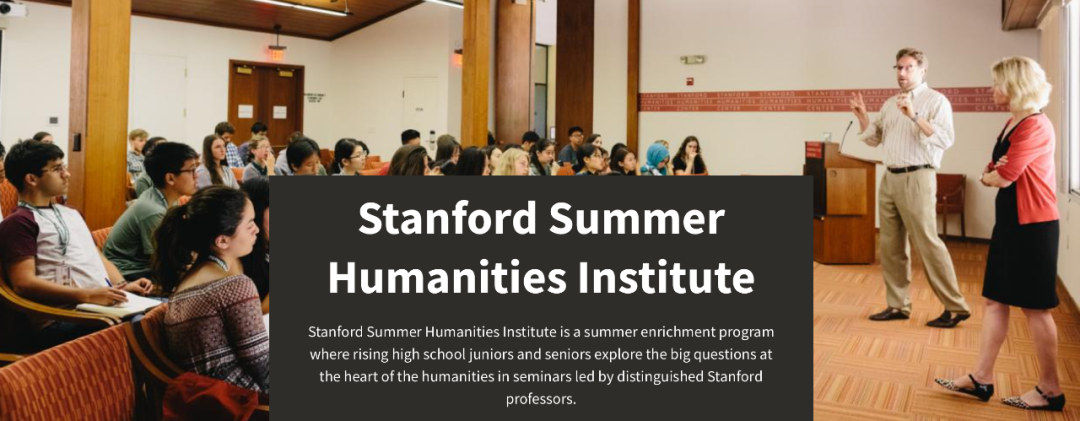 Stanford Summer Humanities Institute

Stanford Summer Humanities Institute is a summer enrichment program where rising high school juniors and seniors explore the big questions at the heart of the humanities in seminars led by distinguished Stanford professors.